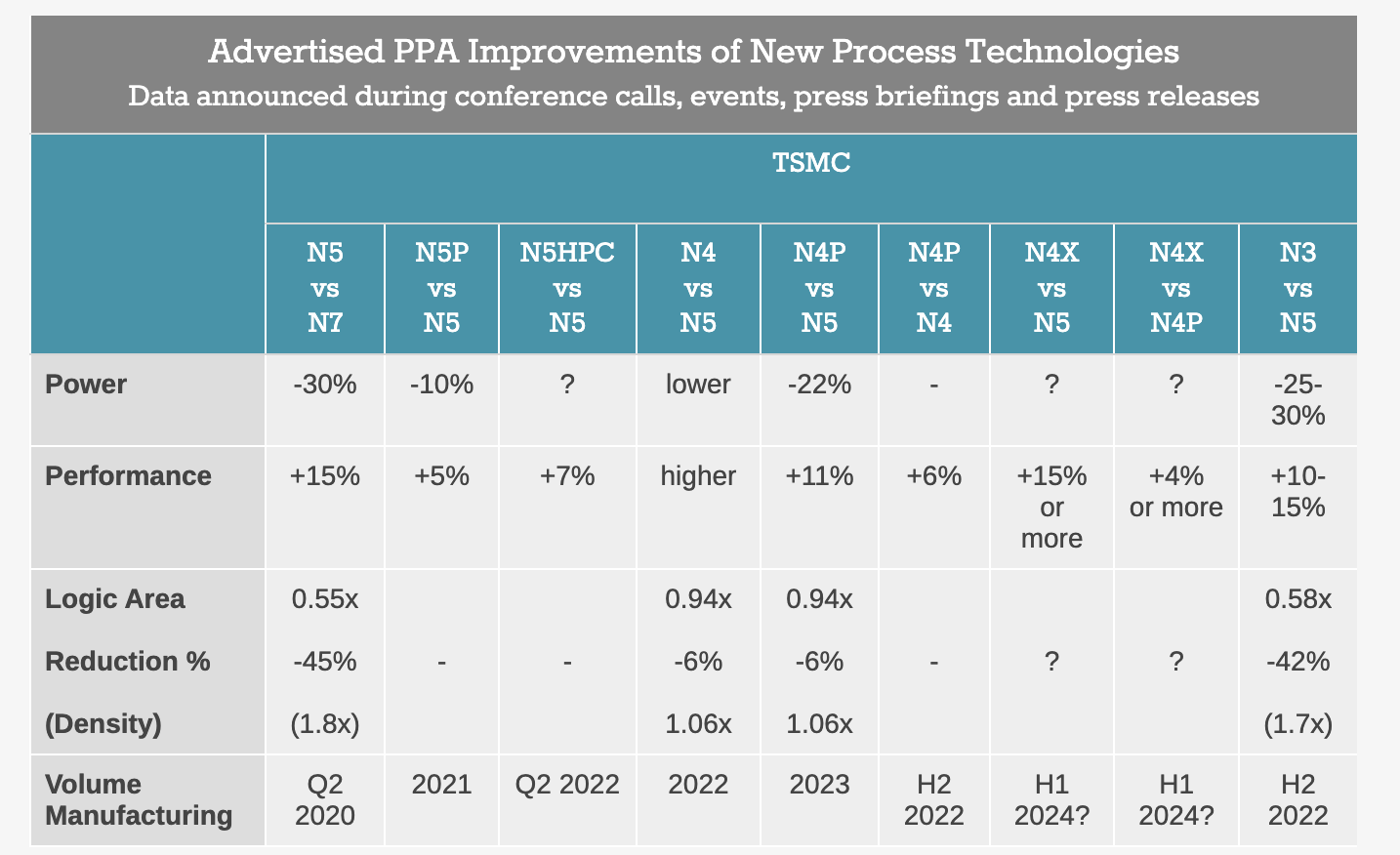 Advertised PPA Improvements of New Process Technologies
Data announced during conference calls, events, press briefings and press releases

| | TSMC | | | | | | | | |
|---|---|---|---|---|---|---|---|---|---|
| | N5 vs N7 | N5P vs N5 | N5HPC vs N5 | N4 vs N5 | N4P vs N5 | N4P vs N4 | N4X vs N5 | N4X vs N4P | N3 vs N5 |
| Power | -30% | -10% | ? | lower | -22% | - | ? | ? | -25-30% |
| Performance | +15% | +5% | +7% | higher | +11% | +6% | +15% or more | +4% or more | +10-15% |
| Logic Area Reduction % (Density) | 0.55x -45% (1.8x) | - | - | 0.94x -6% 1.06x | 0.94x -6% 1.06x | - | ? | ? | 0.58x -42% (1.7x) |
| Volume Manufacturing | Q2 2020 | 2021 | Q2 2022 | 2022 | 2023 | H2 2022 | H1 2024? | H1 2024? | H2 2022 |